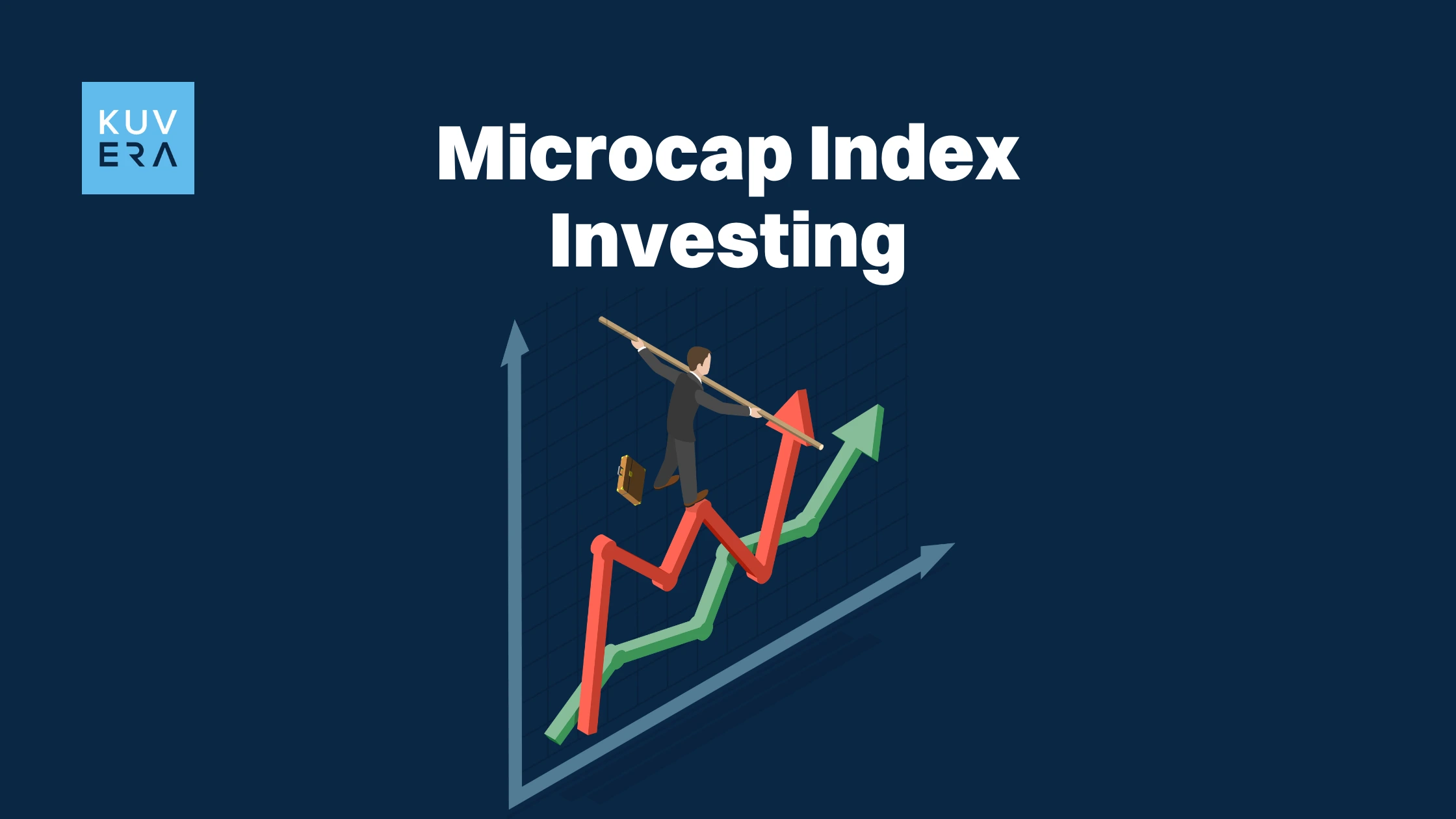 KUV
ERA

Microcap Index Investing